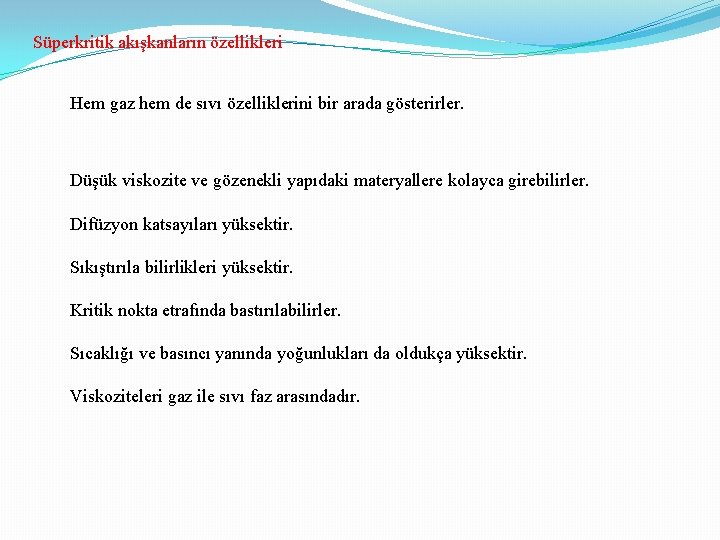 Süperkritik akışkanların özellikleri

Hem gaz hem de sıvı özelliklerini bir arada gösterirler.

Düşük viskozite ve gözenekli yapıdaki materyallere kolayca girebilirler.

Difüzyon katsayıları yüksektir.

Sıkıştırıla bilirlikleri yüksektir.

Kritik nokta etrafında bastırılabilirler.

Sıcaklığı ve basıncı yanında yoğunlukları da oldukça yüksektir.

Viskoziteleri gaz ile sıvı faz arasındadır.